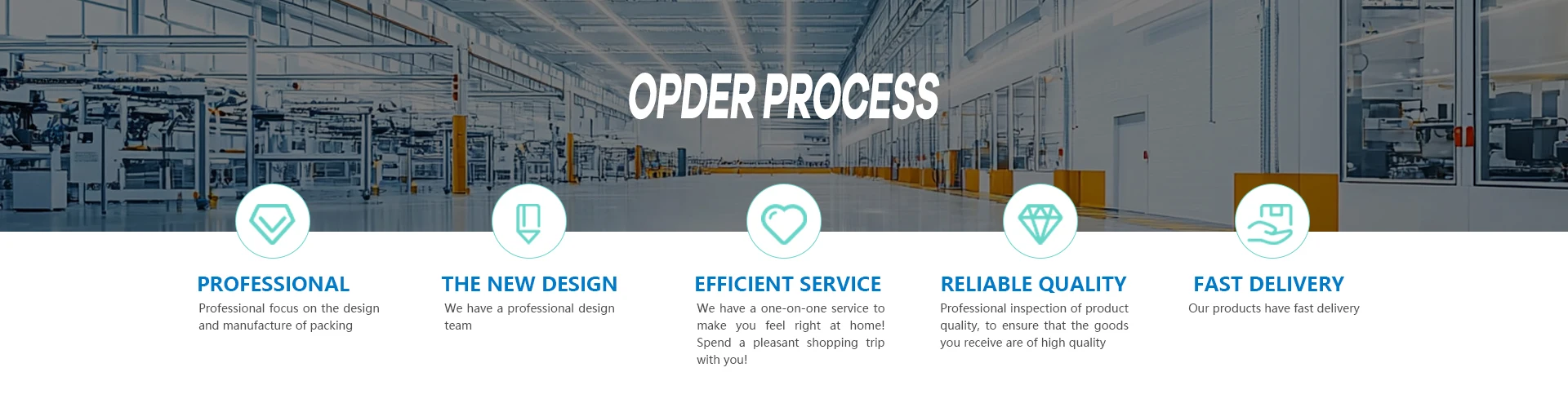 OPDER PROCESS

PROFESSIONAL
Professional focus on the design and manufacture of packing

THE NEW DESIGN
We have a professional design team

EFFICIENT SERVICE
We have a one-on-one service to make you feel right at home! Spend a pleasant shopping trip with you!

RELIABLE QUALITY
Professional inspection of product quality, to ensure that the goods you receive are of high quality

FAST DELIVERY
Our products have fast delivery